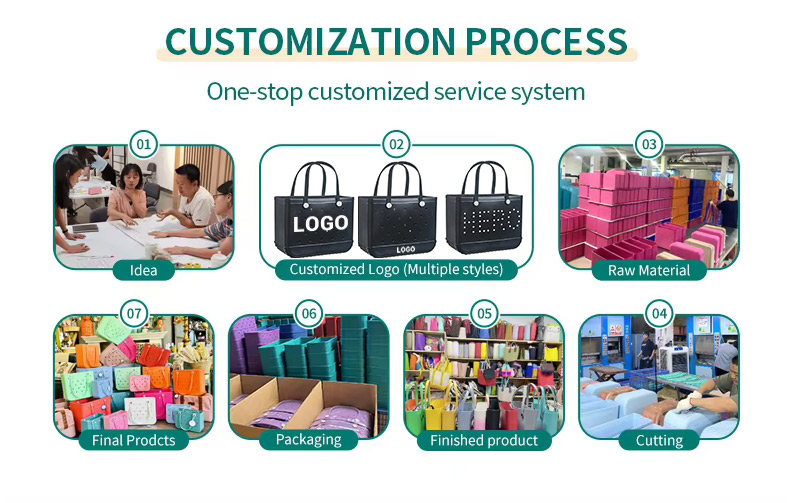 CUSTOMIZATION PROCESS

One-stop customized service system

01

Idea

02

LOGO

LOGO

Customized Logo (Multiple styles)

03

Raw Material

07

Final Prodcts

06

Packaging

05

Finished product

04

Cutting